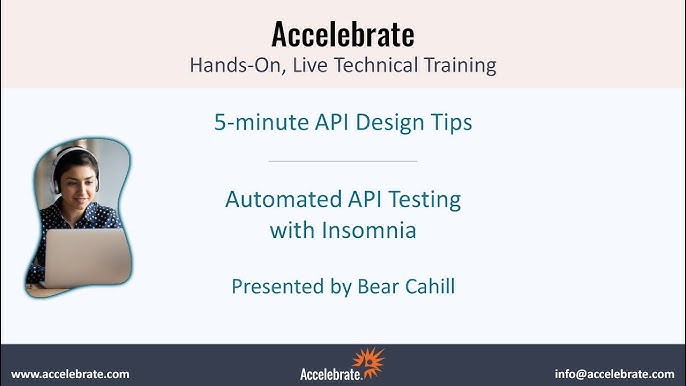 Accelebrate
Hands-On, Live Technical Training

5-minute API Design Tips

Automated API Testing with Insomnia

Presented by Bear Cahill

www.accelebrate.com
Accelebrate.
info@accelebrate.com